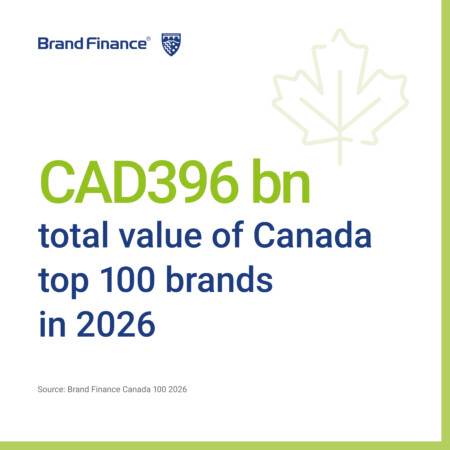 Brand Finance®

CAD396 bn

total value of Canada top 100 brands in 2026

Source: Brand Finance Canada 100 2026